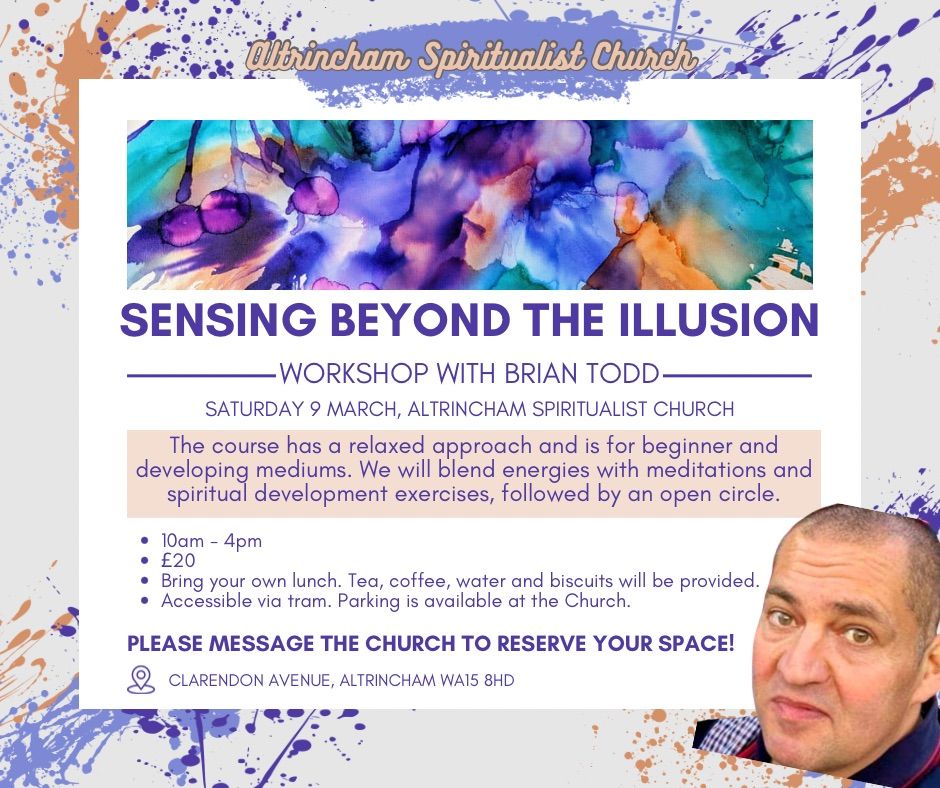 Altrincham Spiritualist Church

SENSING BEYOND THE ILLUSION

WORKSHOP WITH BRIAN TODD

SATURDAY 9 MARCH, ALTRINCHAM SPIRITUALIST CHURCH

The course has a relaxed approach and is for beginner and developing mediums. We will blend energies with meditations and spiritual development exercises, followed by an open circle.

- 10am - 4pm
- £20
- Bring your own lunch. Tea, coffee, water and biscuits will be provided.
- Accessible via tram. Parking is available at the Church.

PLEASE MESSAGE THE CHURCH TO RESERVE YOUR SPACE!

CLARENDON AVENUE, ALTRINCHAM WA15 8HD